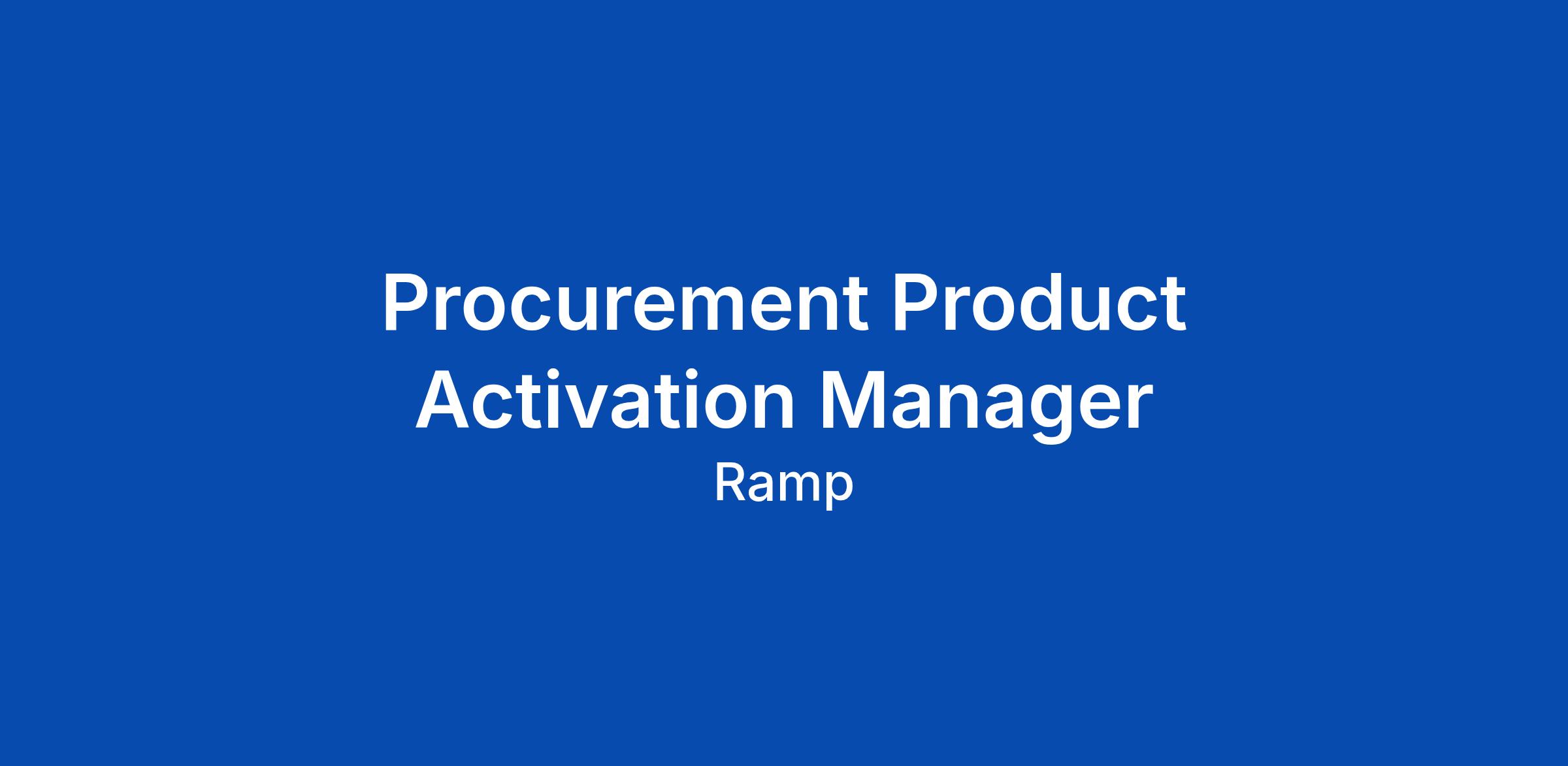 Procurement Product Activation Manager

Ramp